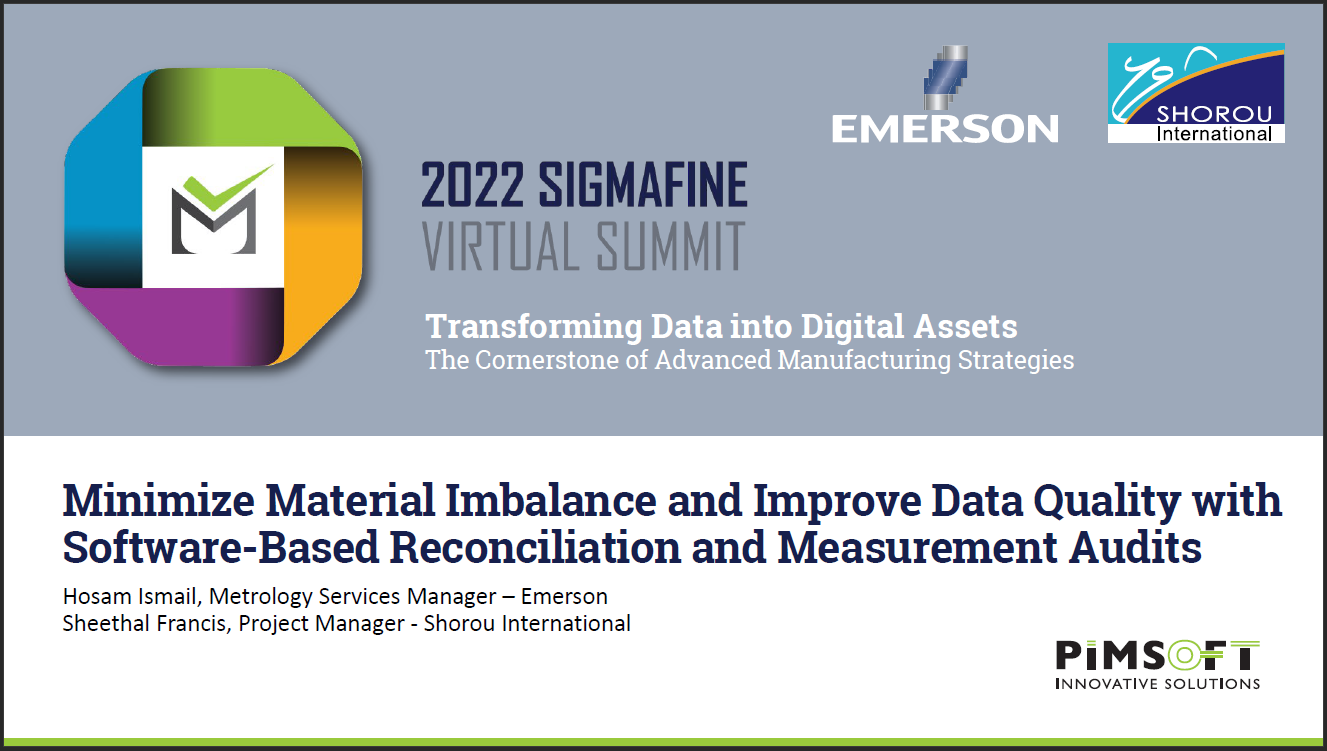 EMERSON

SHOROU
International

2022 SIGMAFINE
VIRTUAL SUMMIT

Transforming Data into Digital Assets
The Cornerstone of Advanced Manufacturing Strategies

Minimize Material Imbalance and Improve Data Quality with Software-Based Reconciliation and Measurement Audits

Hosam Ismail, Metrology Services Manager – Emerson
Sheethal Francis, Project Manager - Shorou International

PIMSOFT
INNOVATIVE SOLUTIONS